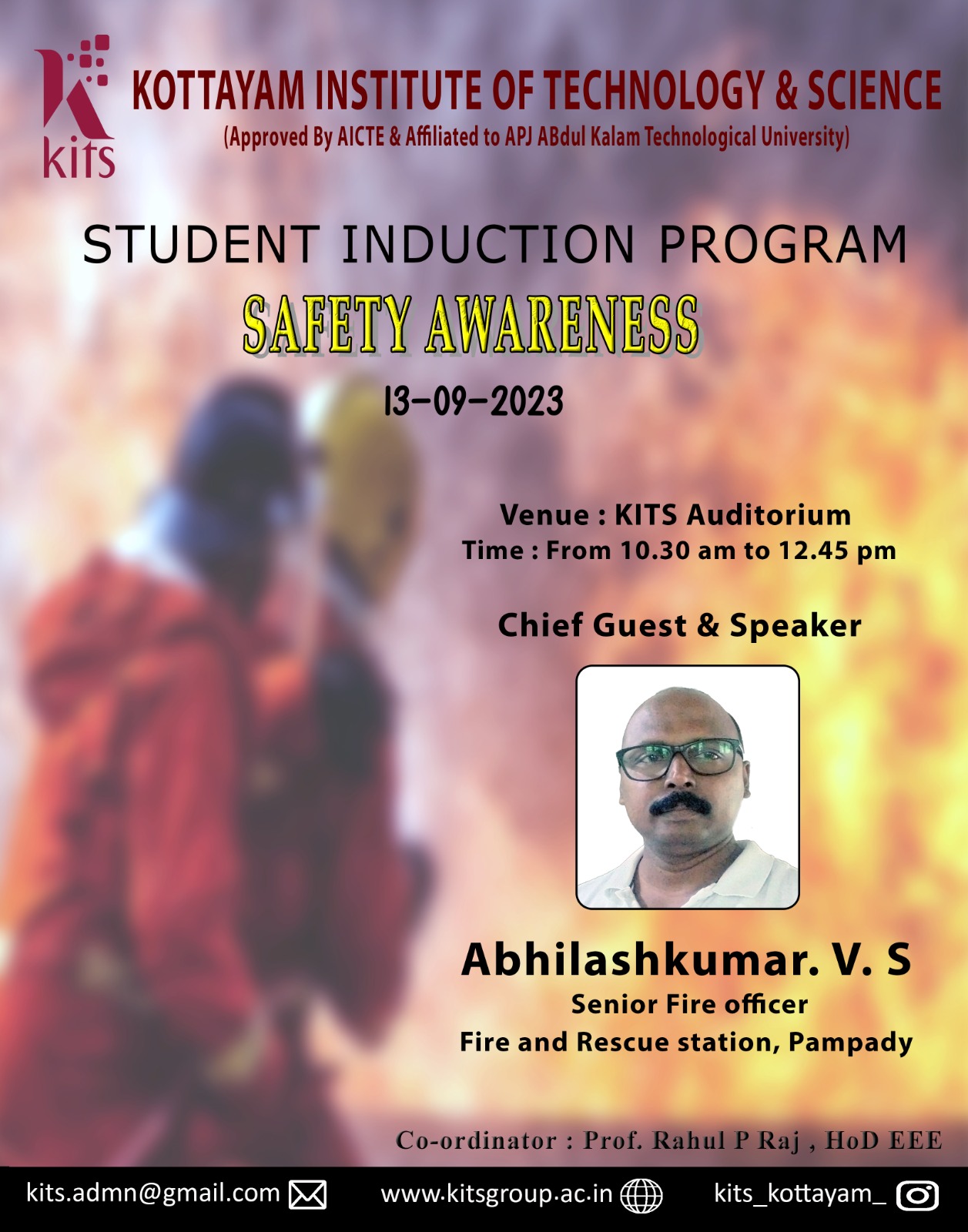 kits

KOTTAYAM INSTITUTE OF TECHNOLOGY & SCIENCE
(Approved By AICTE & Affiliated to APJ ABdul Kalam Technological University)

STUDENT INDUCTION PROGRAM
SAFETY AWARENESS
13-09-2023

Venue : KITS Auditorium
Time : From 10.30 am to 12.45 pm

Chief Guest & Speaker

Abhilashkumar. V. S
Senior Fire officer
Fire and Rescue station, Pampady

Co-ordinator : Prof. Rahul P Raj , HoD EEE

kits.admn@gmail.com www.kitsgroup.ac.in kits_kottayam_